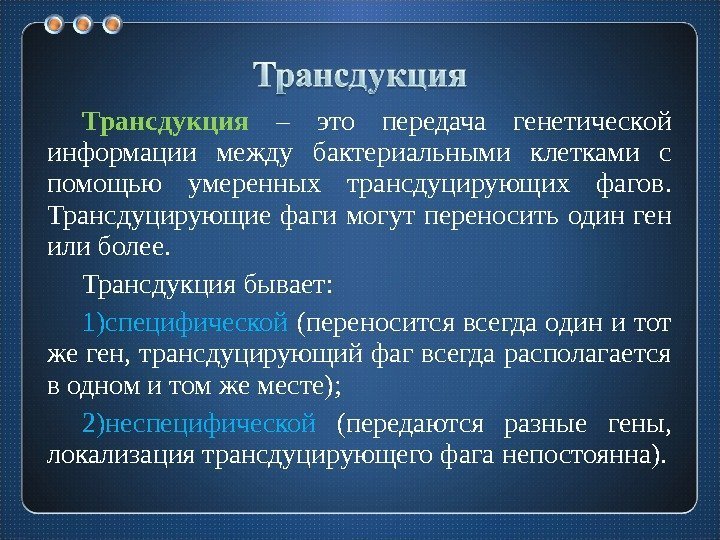 Трансдукция

Трансдукция – это передача генетической информации между бактериальными клетками с помощью умеренных трансдуцирующих фагов. Трансдуцирующие фаги могут переносить один ген или более.

Трансдукция бывает:

1)специфической (переносится всегда один и тот же ген, трансдуцирующий фаг всегда располагается в одном и том же месте);

2)неспецифической (передаются разные гены, локализация трансдуцирующего фага непостоянна).